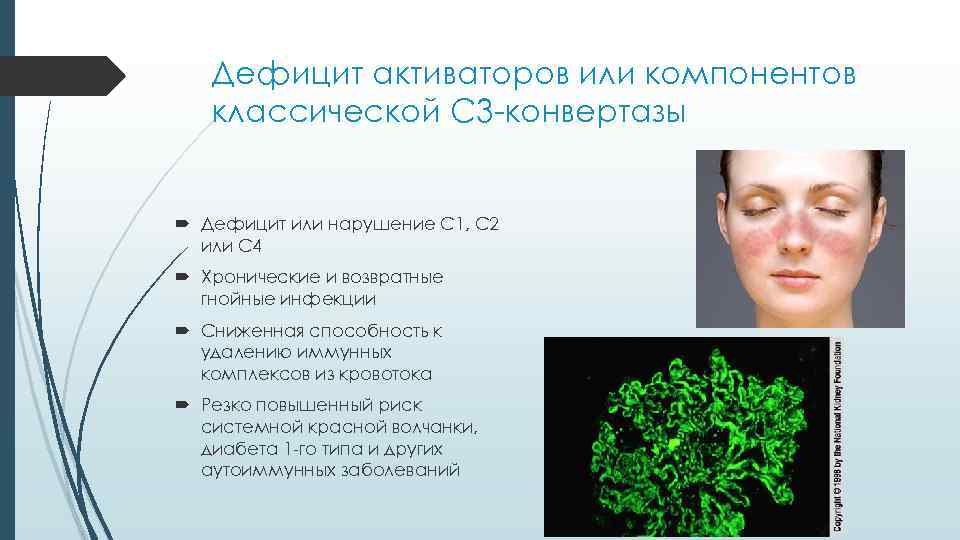 Дефицит активаторов или компонентов классической С3-конвертазы

Дефицит или нарушение С1, С2 или С4

Хронические и возвратные гнойные инфекции

Сниженная способность к удалению иммунных комплексов из кровотока

Резко повышенный риск системной красной волчанки, диабета 1-го типа и других аутоиммунных заболеваний

Copyright © 1998 by the National Kidney Foundation